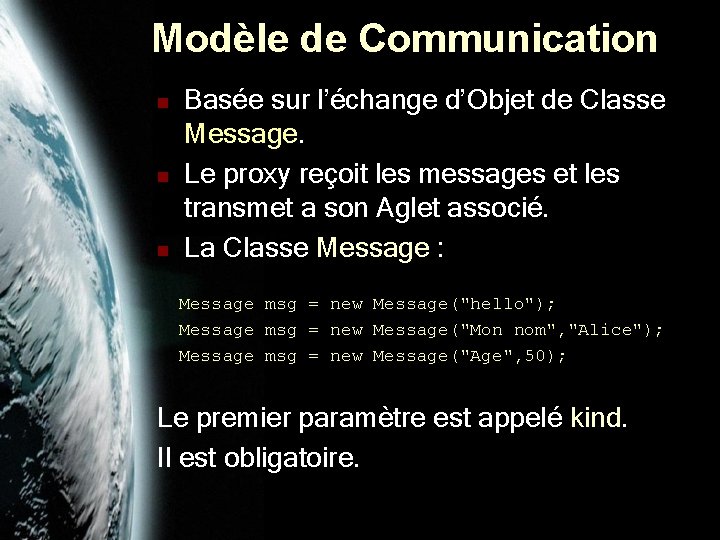 Modèle de Communication

• Basée sur l'échange d'Objet de Classe Message.
• Le proxy reçoit les messages et les transmet a son Aglet associé.
• La Classe Message :

Message msg = new Message("hello");
Message msg = new Message("Mon nom","Alice");
Message msg = new Message("Age",50);

Le premier paramètre est appelé kind.
Il est obligatoire.